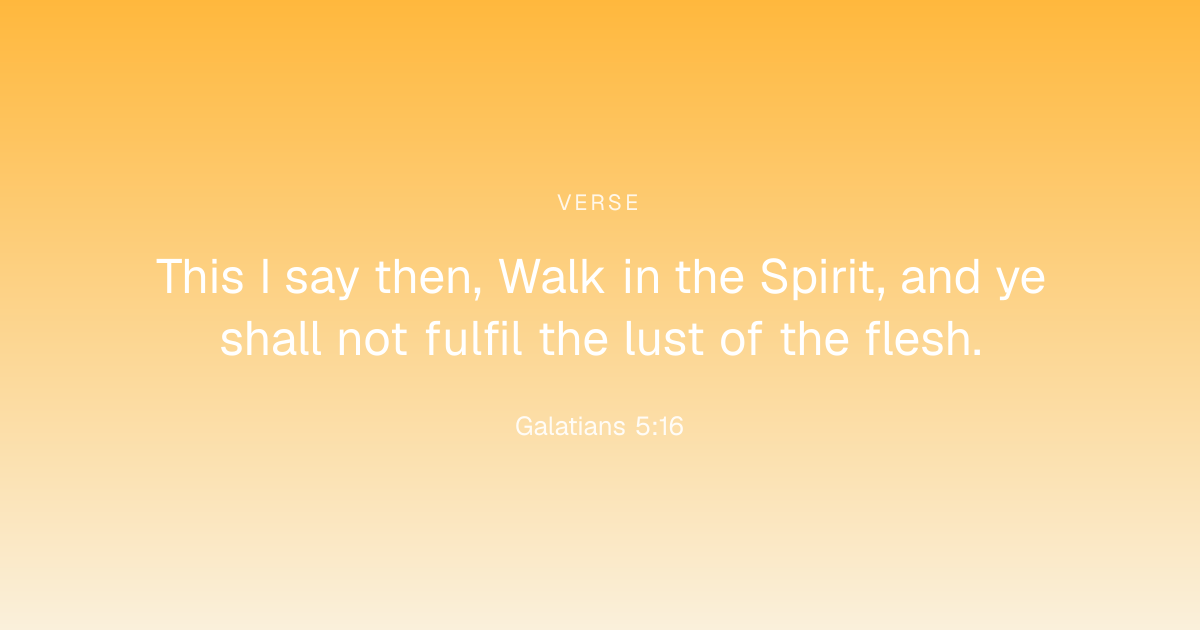 VERSE

This I say then, Walk in the Spirit, and ye shall not fulfil the lust of the flesh.

Galatians 5:16